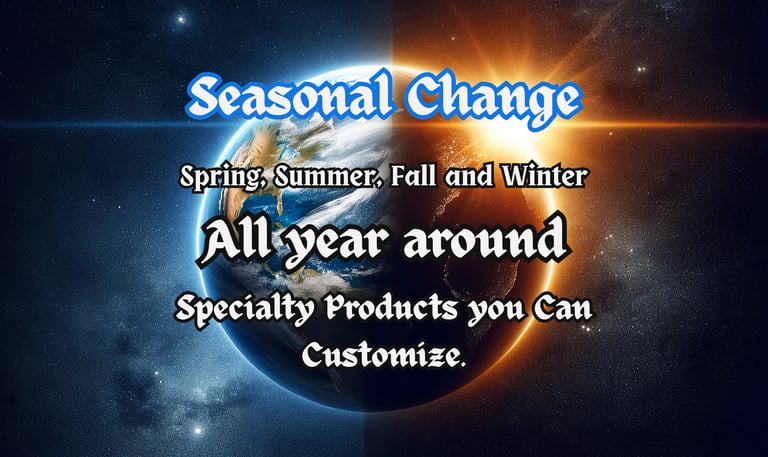 Seasonal Change

Spring, Summer, Fall and Winter

All year around

Specialty Products you Can Customize.